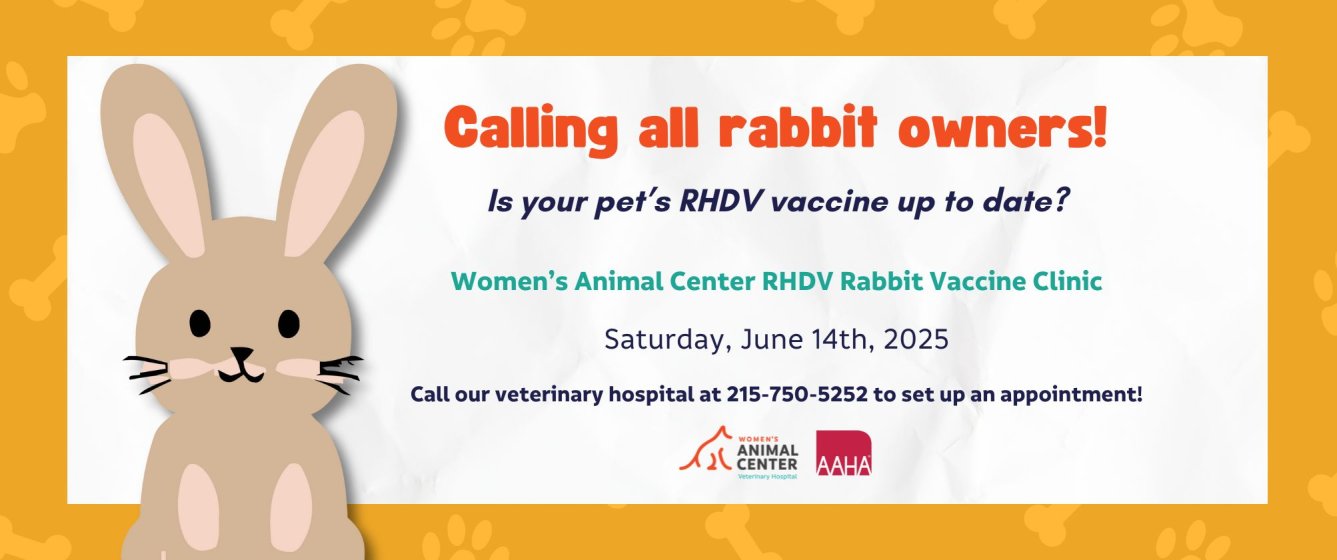 Calling all rabbit owners!

Is your pet's RHDV vaccine up to date?

Women's Animal Center RHDV Rabbit Vaccine Clinic

Saturday, June 14th, 2025

Call our veterinary hospital at 215-750-5252 to set up an appointment!

WOMEN'S ANIMAL CENTER Veterinary Hospital

AAHA